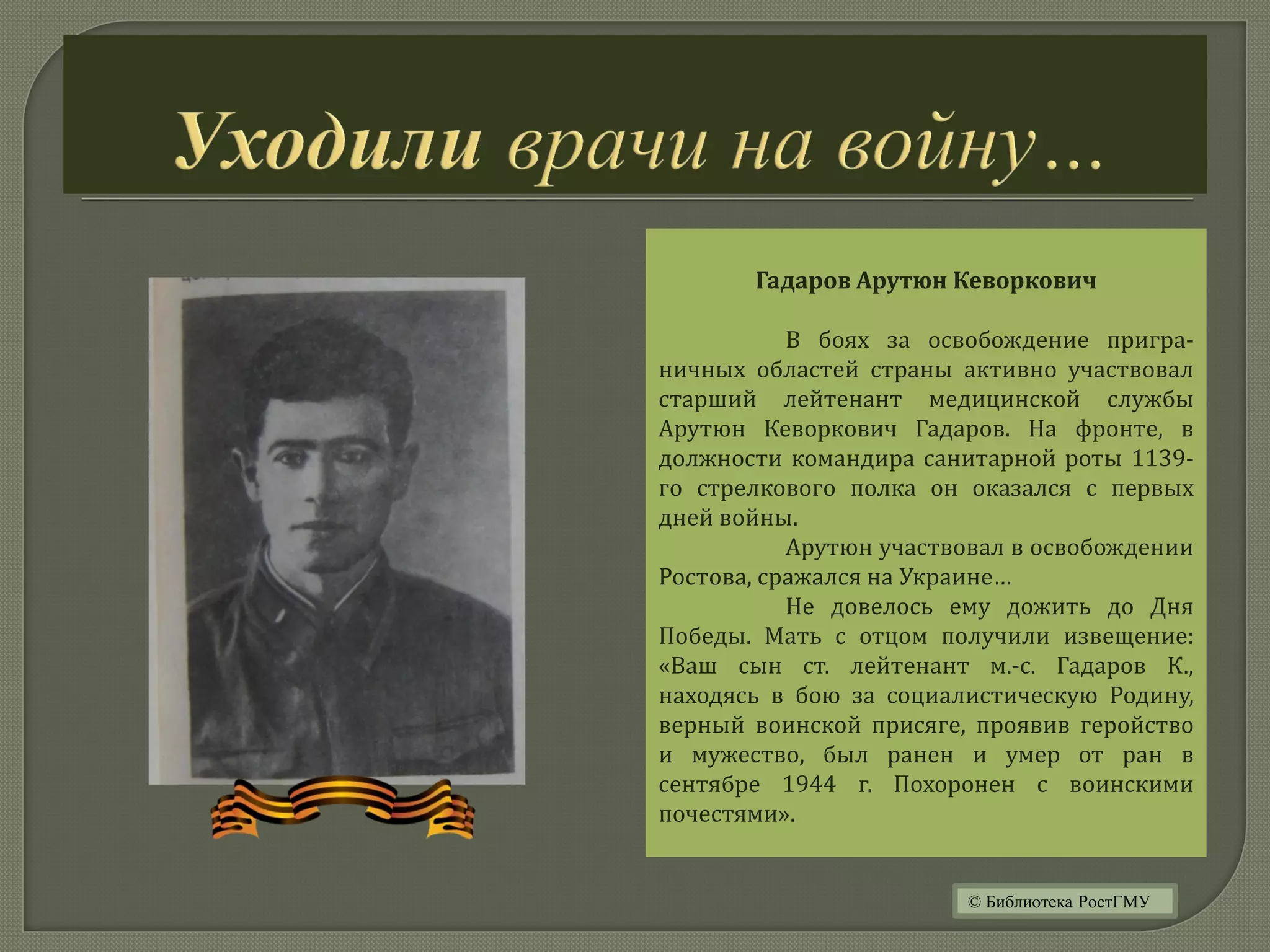 Уходили врачи на войну…

Гадаров Арутюн Кеворкович

В боях за освобождение приграничных областей страны активно участвовал старший лейтенант медицинской службы Арутюн Кеворкович Гадаров. На фронте, в должности командира санитарной роты 1139-го стрелкового полка он оказался с первых дней войны.

Арутюн участвовал в освобождении Ростова, сражался на Украине…

Не довелось ему дожить до Дня Победы. Мать с отцом получили извещение: «Ваш сын ст. лейтенант м.-с. Гадаров К., находясь в бою за социалистическую Родину, верный воинской присяге, проявив геройство и мужество, был ранен и умер от ран в сентябре 1944 г. Похоронен с воинскими почестями».

© Библиотека РостГМУ